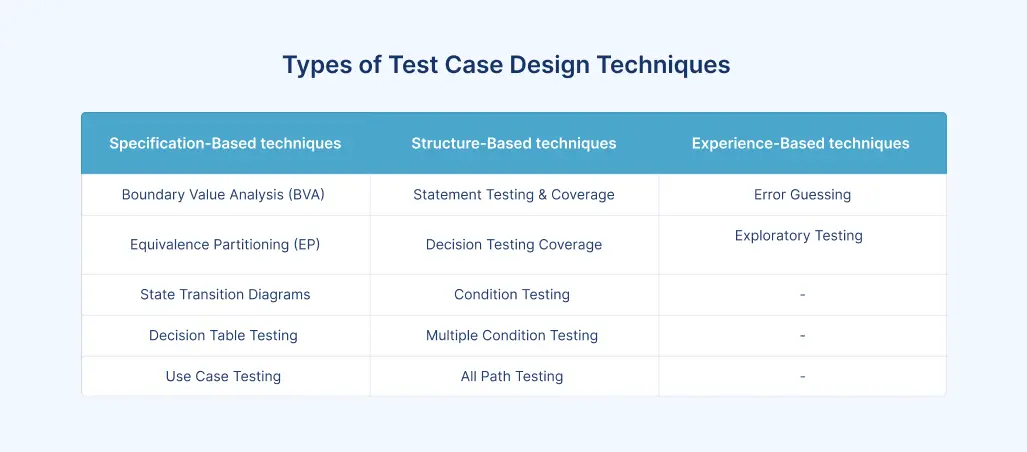 Types of Test Case Design Techniques

| Specification-Based techniques | Structure-Based techniques | Experience-Based techniques |
|---|---|---|
| Boundary Value Analysis (BVA) | Statement Testing & Coverage | Error Guessing |
| Equivalence Partitioning (EP) | Decision Testing Coverage | Exploratory Testing |
| State Transition Diagrams | Condition Testing | - |
| Decision Table Testing | Multiple Condition Testing | - |
| Use Case Testing | All Path Testing | - |